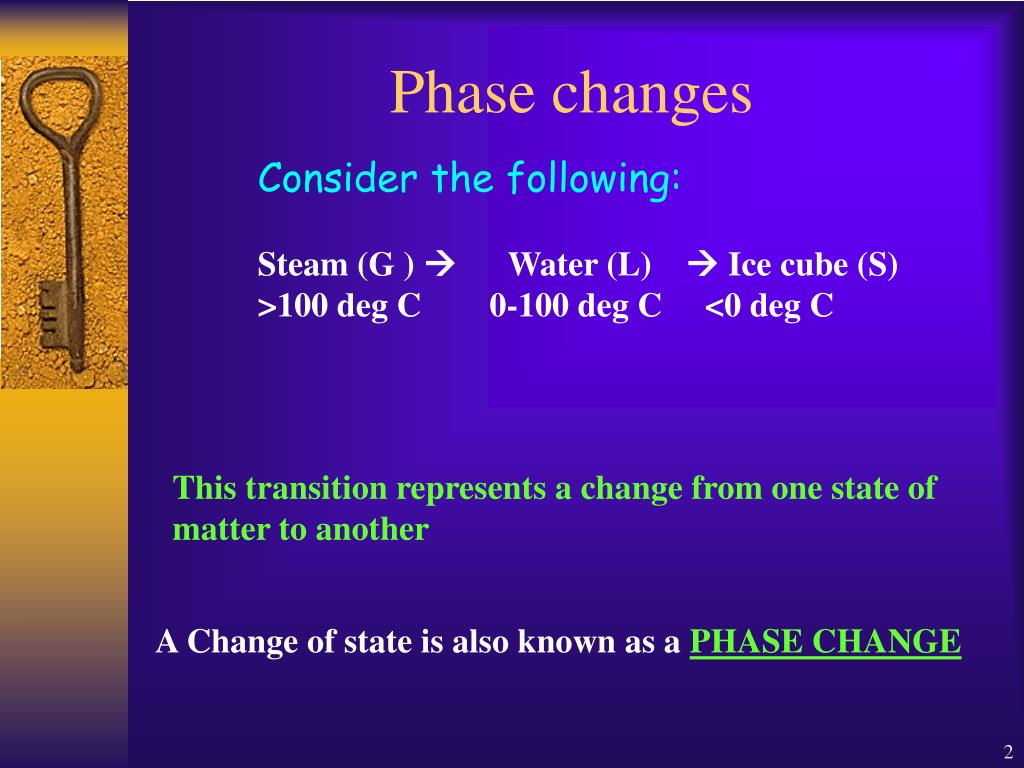 Phase changes

Consider the following:

Steam (G ) → Water (L) → Ice cube (S)
>100 deg C 0-100 deg C <0 deg C

This transition represents a change from one state of matter to another

A Change of state is also known as a PHASE CHANGE

2